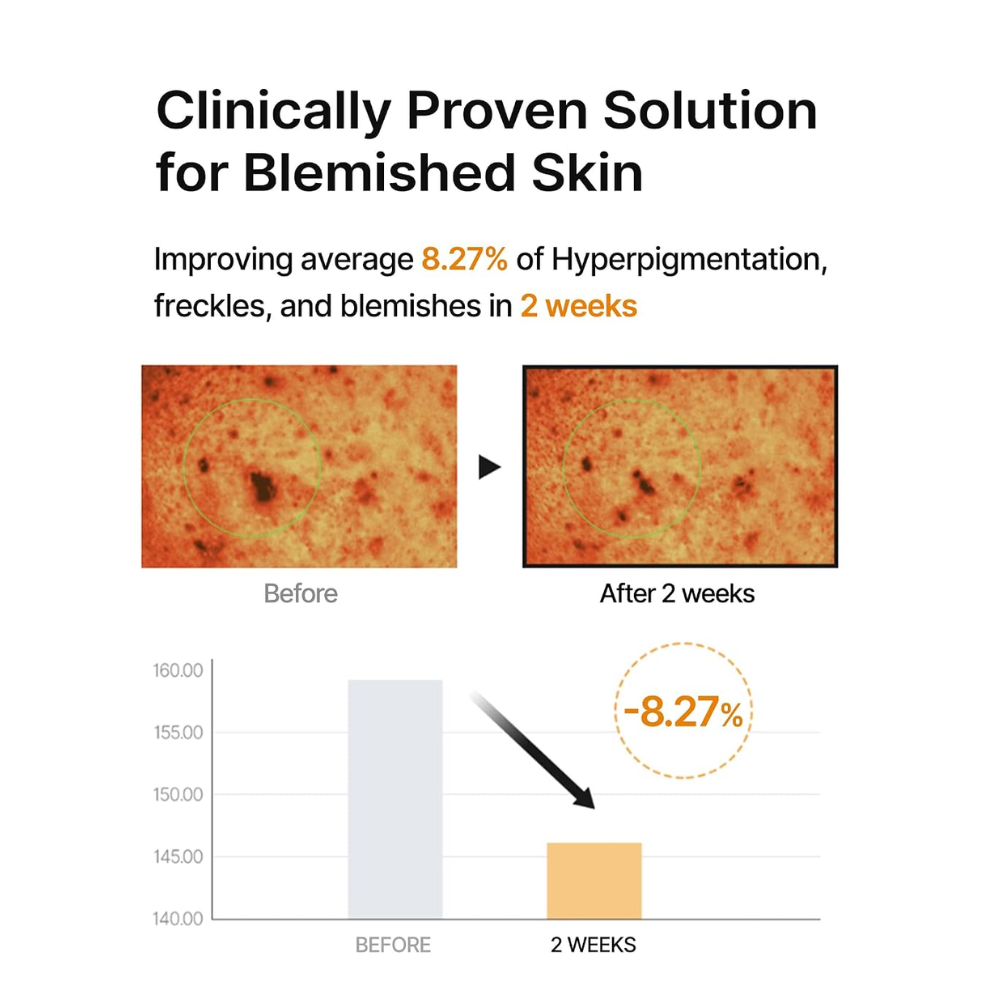 Clinically Proven Solution for Blemished Skin

Improving average 8.27% of Hyperpigmentation, freckles, and blemishes in 2 weeks

Before

After 2 weeks

160.00
155.00
150.00
145.00
140.00

-8.27%

BEFORE

2 WEEKS